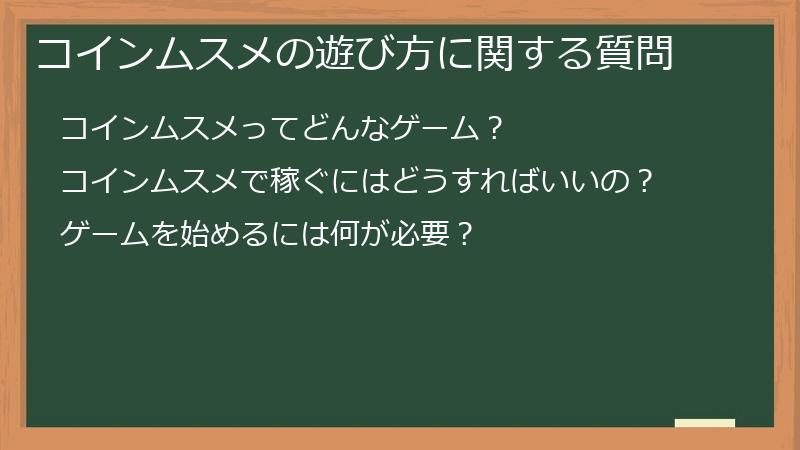 コインムスメの遊び方に関する質問

コインムスメってどんなゲーム？

コインムスメで稼ぐにはどうすればいいの？

ゲームを始めるには何が必要？